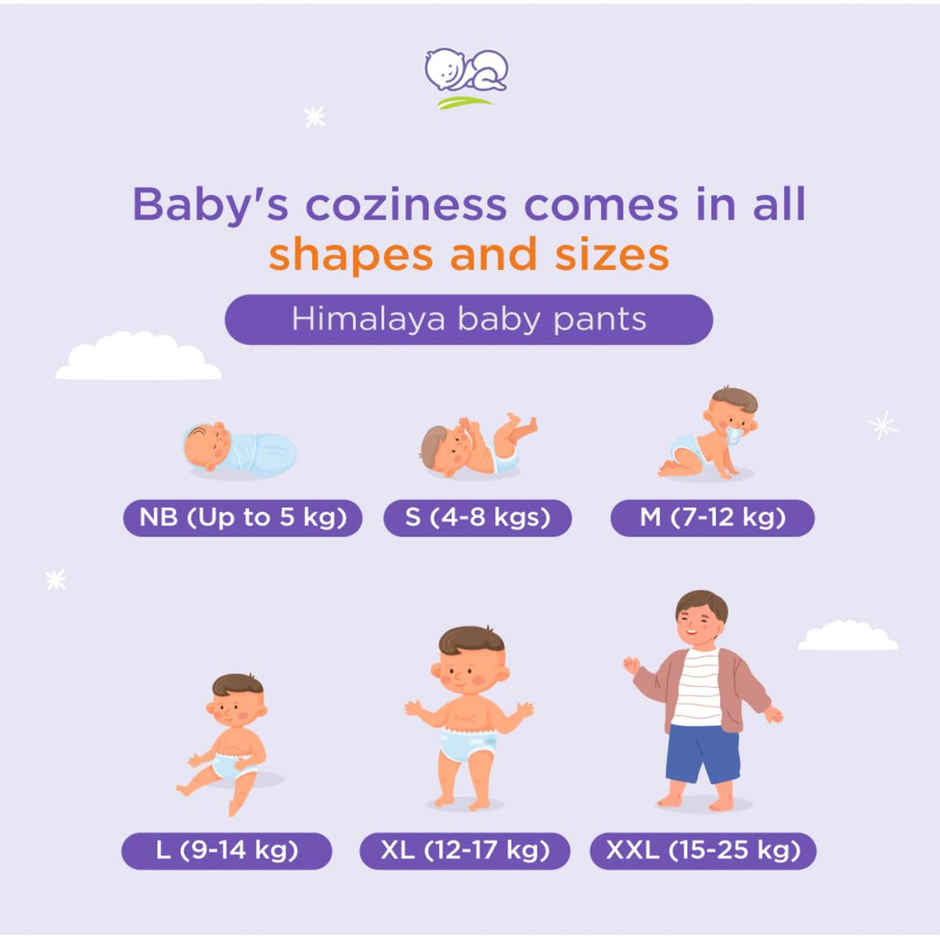 Baby's coziness comes in all shapes and sizes

Himalaya baby pants

NB (Up to 5 kg)

S (4-8 kgs)

M (7-12 kg)

L (9-14 kg)

XL (12-17 kg)

XXL (15-25 kg)